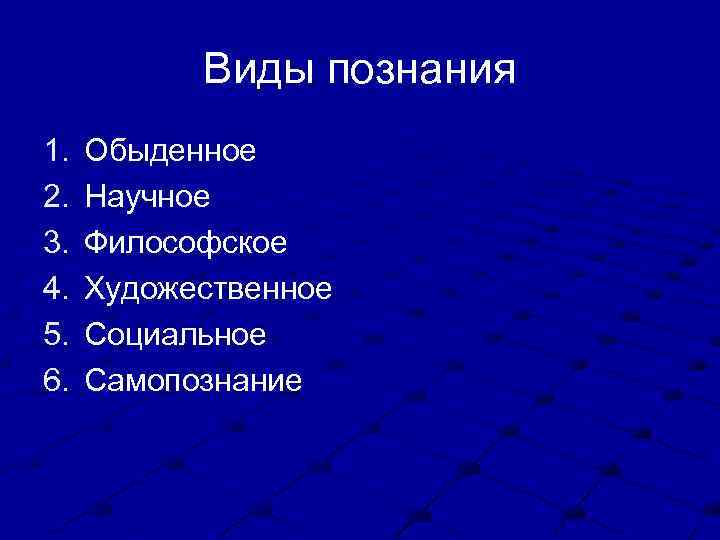 Виды познания

1. Обыденное
2. Научное
3. Философское
4. Художественное
5. Социальное
6. Самопознание